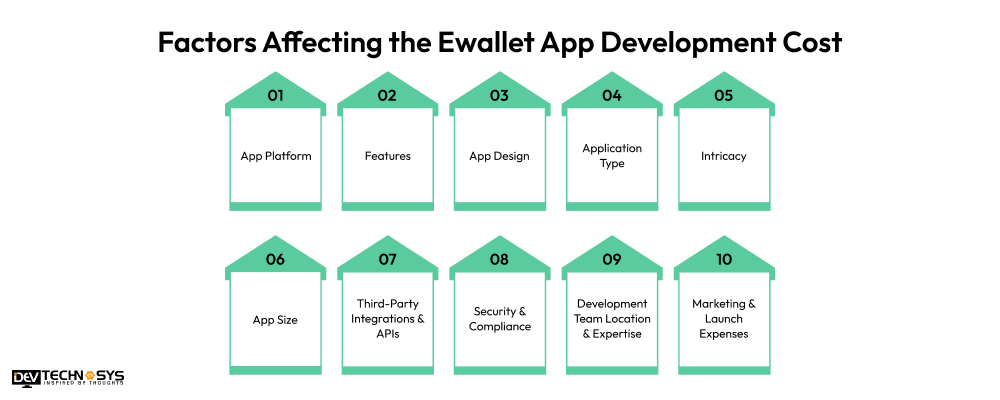 Factors Affecting the Ewallet App Development Cost

01
App Platform

02
Features

03
App Design

04
Application Type

05
Intricacy

06
App Size

07
Third-Party Integrations & APIs

08
Security & Compliance

09
Development Team Location & Expertise

10
Marketing & Launch Expenses

DEV TECHNOSYS
INSPIRED BY THOUGHTS